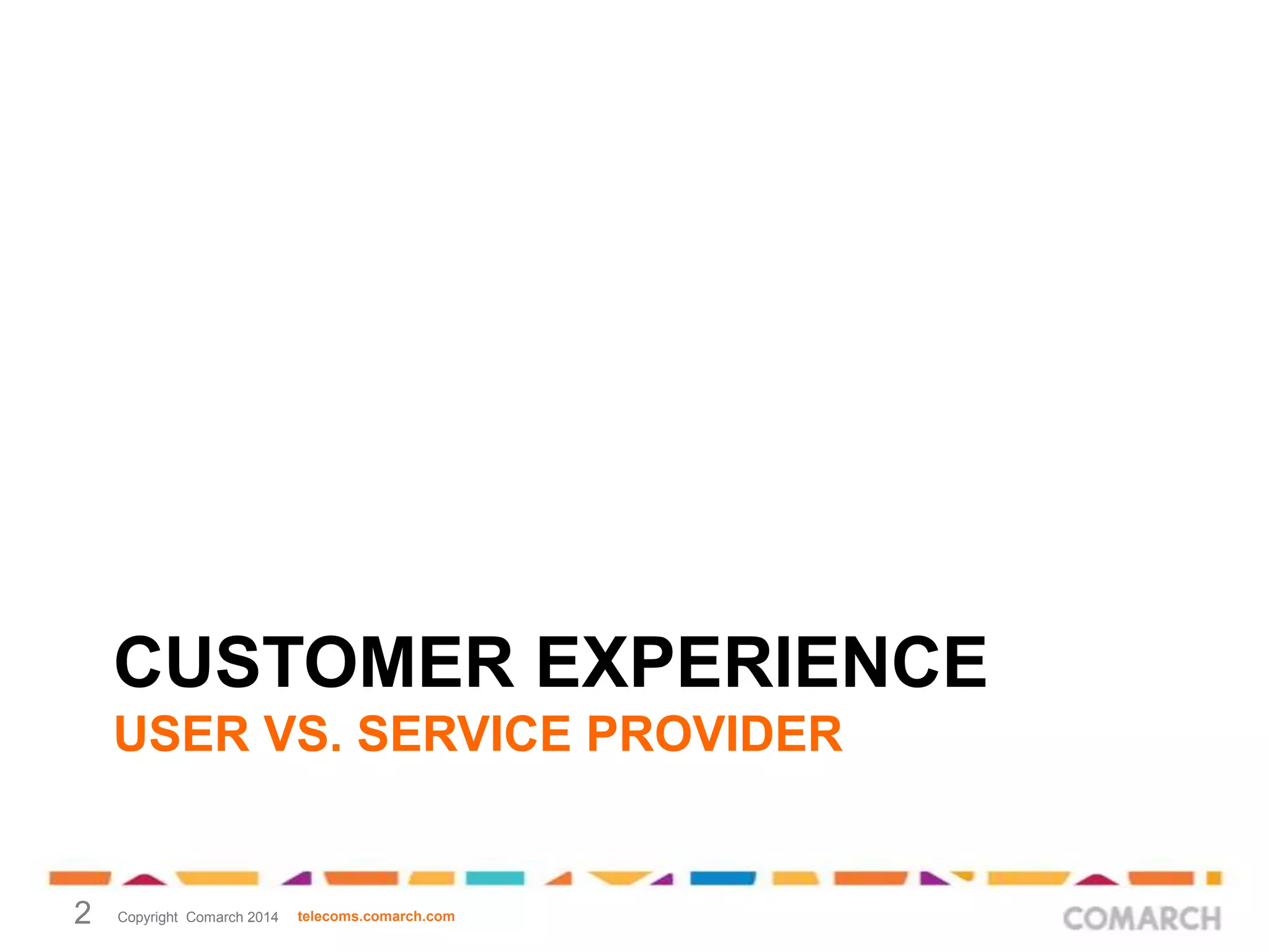 CUSTOMER EXPERIENCE
USER VS. SERVICE PROVIDER

2 Copyright Comarch 2014 telecoms.comarch.com

COMARCH